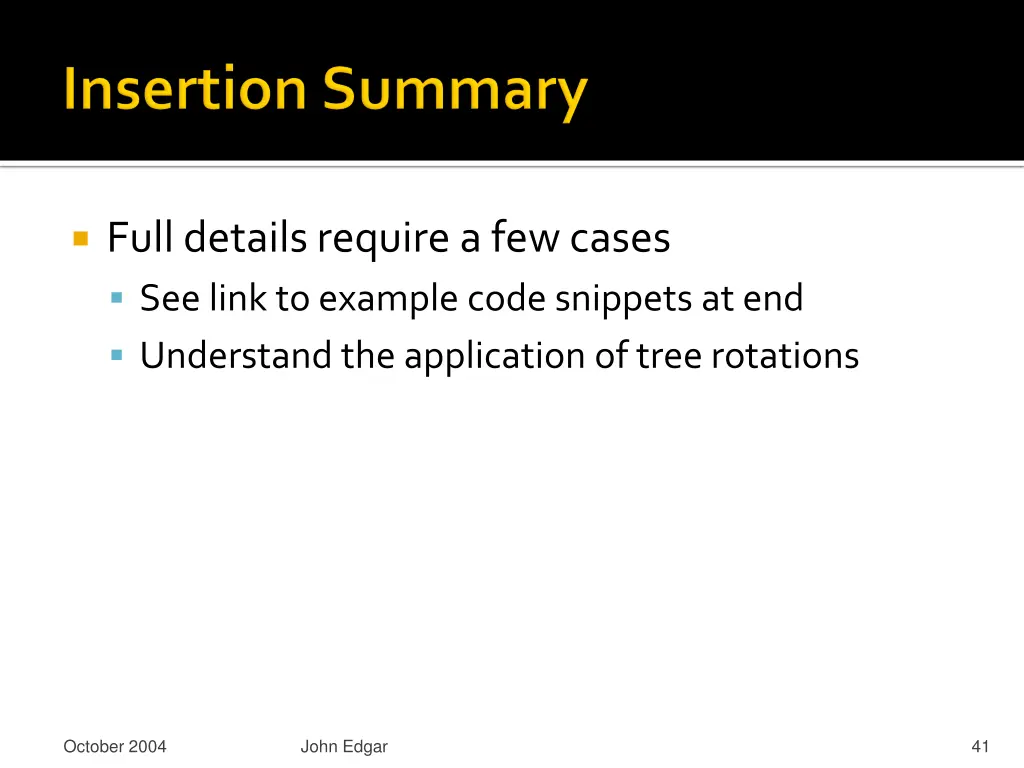 Insertion Summary

Full details require a few cases

See link to example code snippets at end

Understand the application of tree rotations

October 2004

John Edgar

41